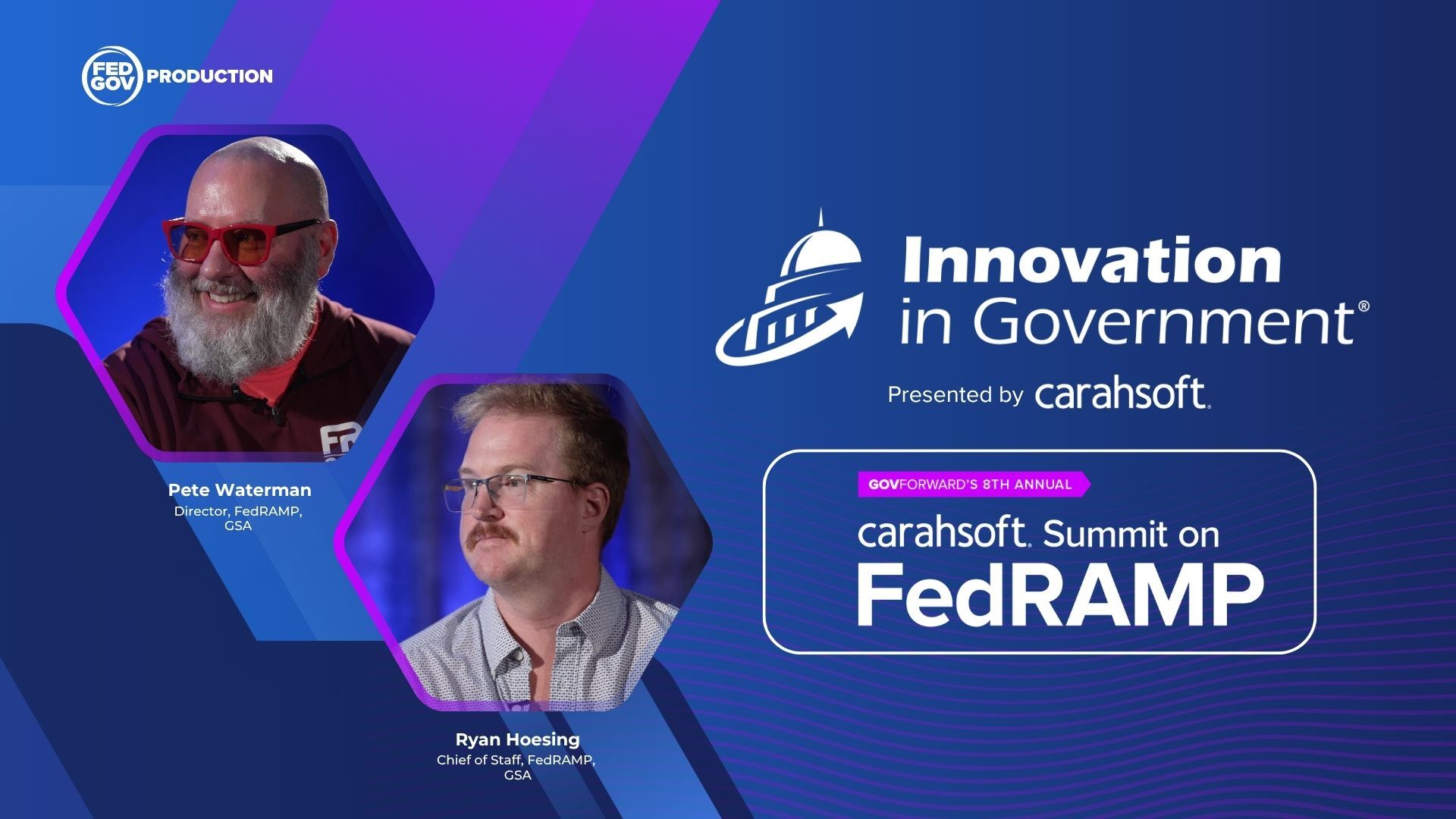 FED GOV PRODUCTION

Pete Waterman
Director, FedRAMP,
GSA

Ryan Hoesing
Chief of Staff, FedRAMP,
GSA

Innovation in Government®

Presented by carahsoft.

GOVFORWARD'S 8TH ANNUAL

carahsoft. Summit on
FedRAMP